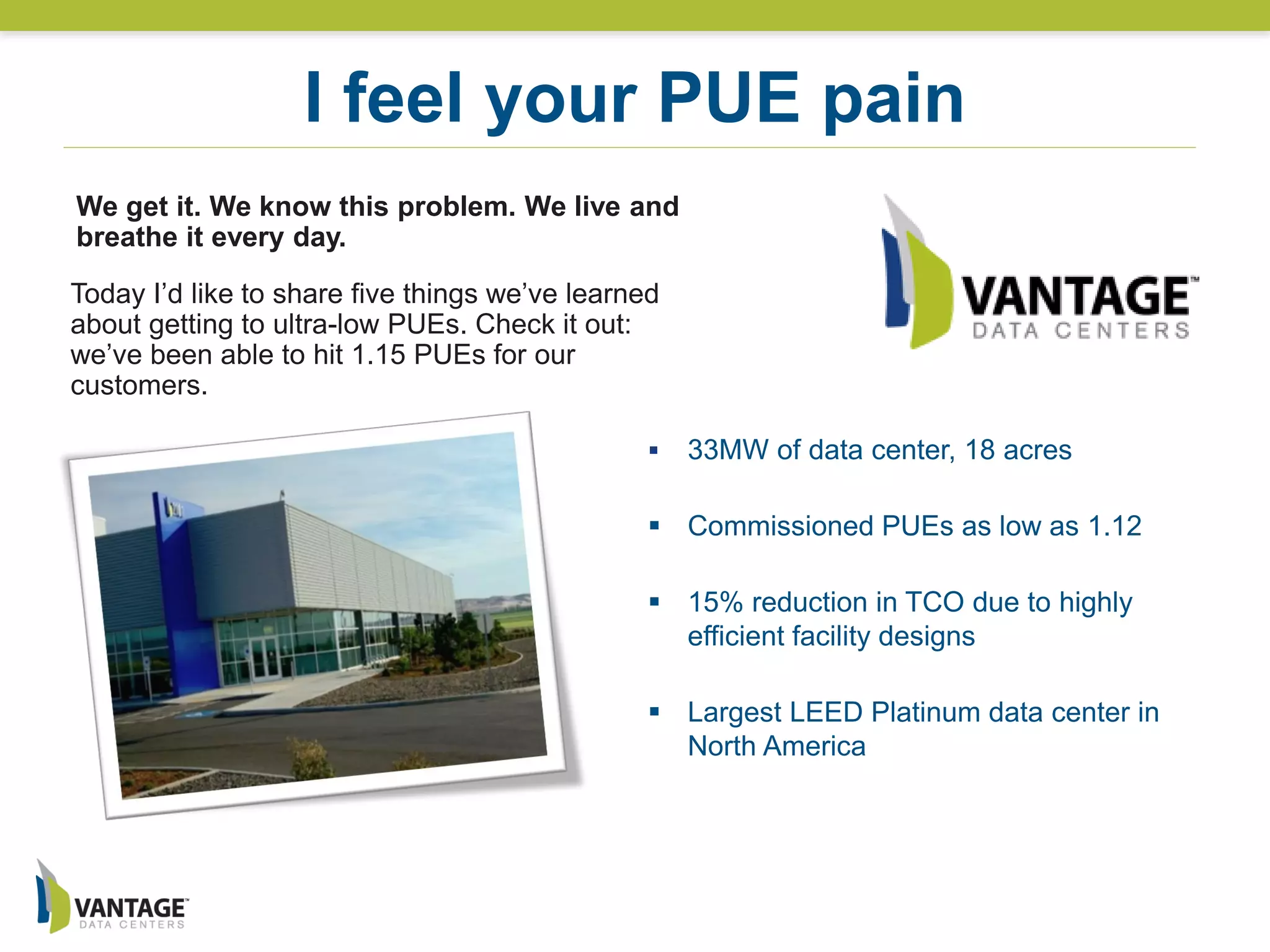 I feel your PUE pain

We get it. We know this problem. We live and breathe it every day.

Today I'd like to share five things we've learned about getting to ultra-low PUEs. Check it out: we've been able to hit 1.15 PUEs for our customers.

VANTAGE™
DATA CENTERS

▪ 33MW of data center, 18 acres

▪ Commissioned PUEs as low as 1.12

▪ 15% reduction in TCO due to highly efficient facility designs

▪ Largest LEED Platinum data center in North America

VANTAGE™
DATA CENTERS